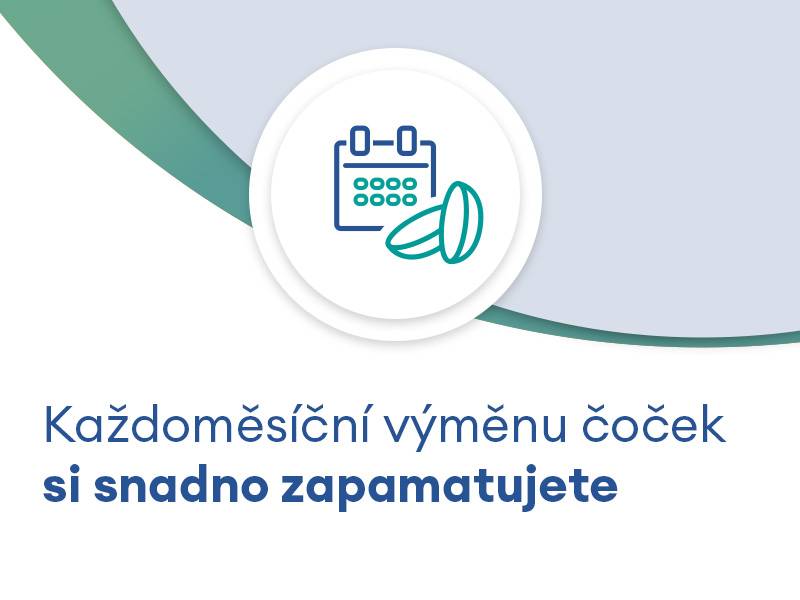 Každoměsíční výměnu čoček
si snadno zapamatujete